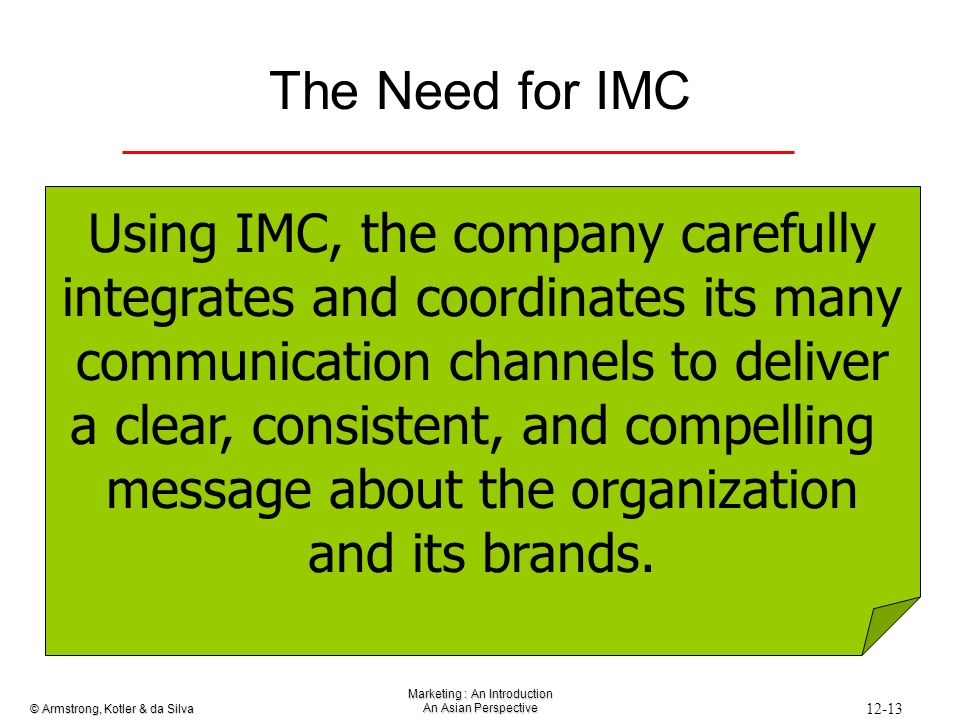 The Need for IMC

Using IMC, the company carefully integrates and coordinates its many communication channels to deliver a clear, consistent, and compelling message about the organization and its brands.

© Armstrong, Kotler & da Silva

Marketing : An Introduction
An Asian Perspective

12-13